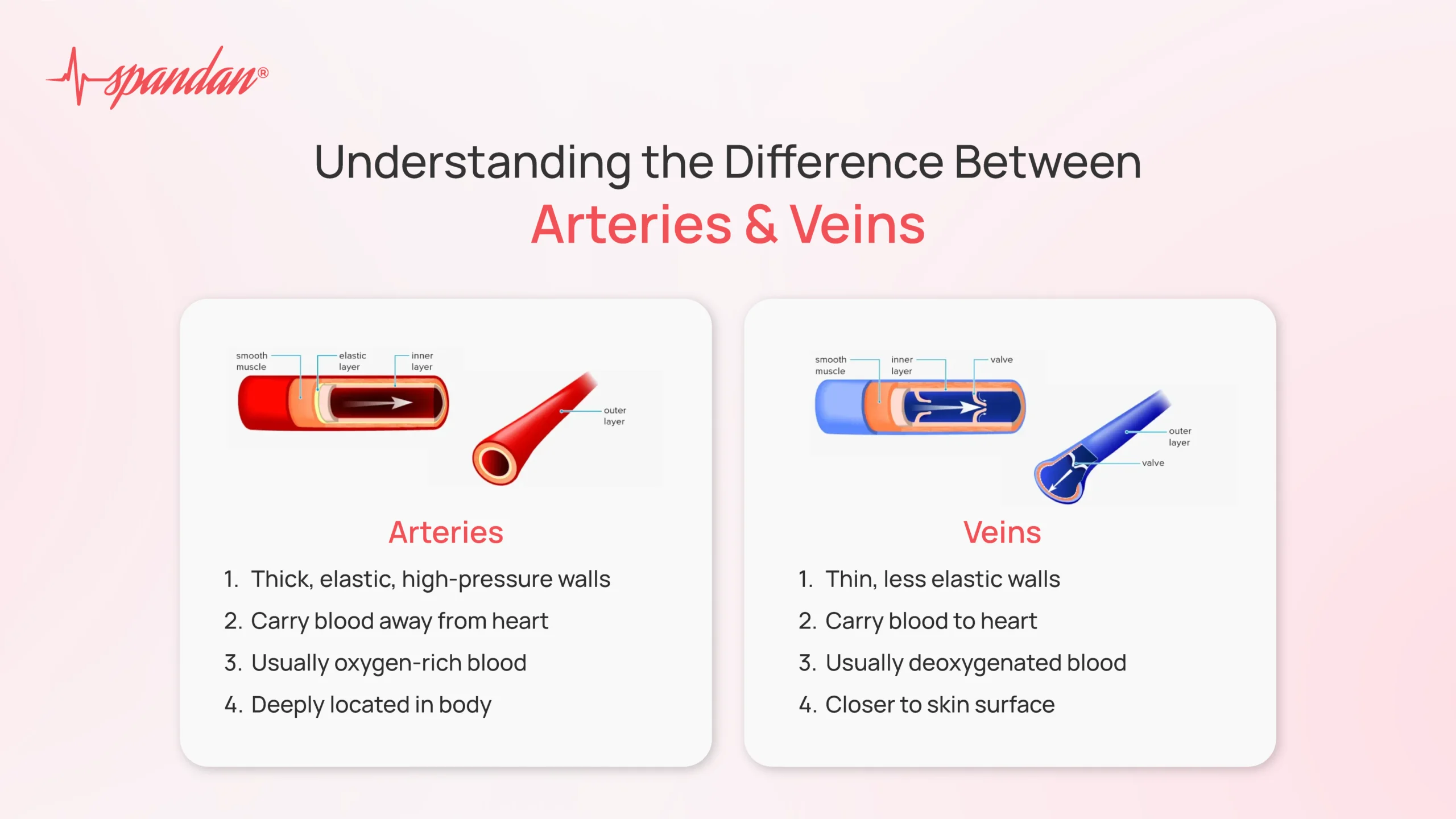 spandan®

Understanding the Difference Between
Arteries & Veins

smooth muscle
elastic layer
inner layer
outer layer

Arteries

1. Thick, elastic, high-pressure walls
2. Carry blood away from heart
3. Usually oxygen-rich blood
4. Deeply located in body

smooth muscle
inner layer
valve
outer layer
valve

Veins

1. Thin, less elastic walls
2. Carry blood to heart
3. Usually deoxygenated blood
4. Closer to skin surface